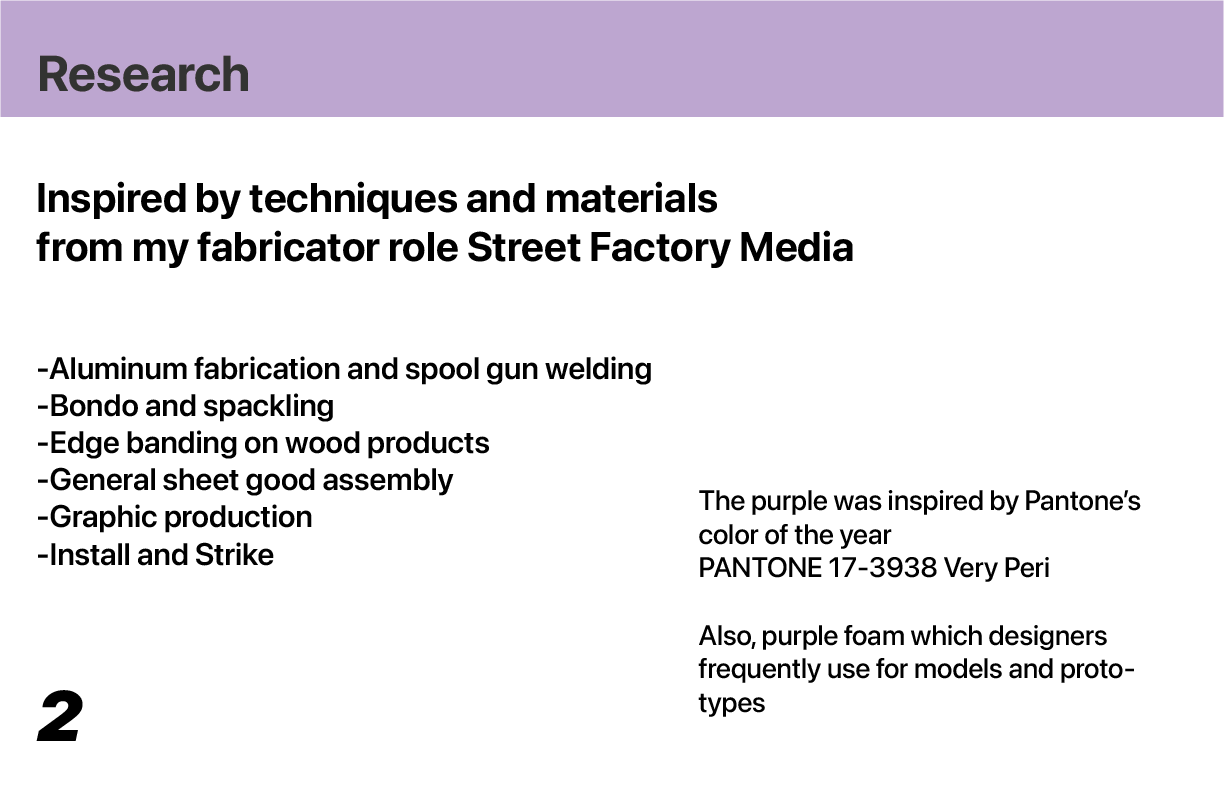 Research

Inspired by techniques and materials from my fabricator role Street Factory Media

-Aluminum fabrication and spool gun welding
-Bondo and spackling
-Edge banding on wood products
-General sheet good assembly
-Graphic production
-Install and Strike

The purple was inspired by Pantone's color of the year
PANTONE 17-3938 Very Peri

Also, purple foam which designers frequently use for models and prototypes

2